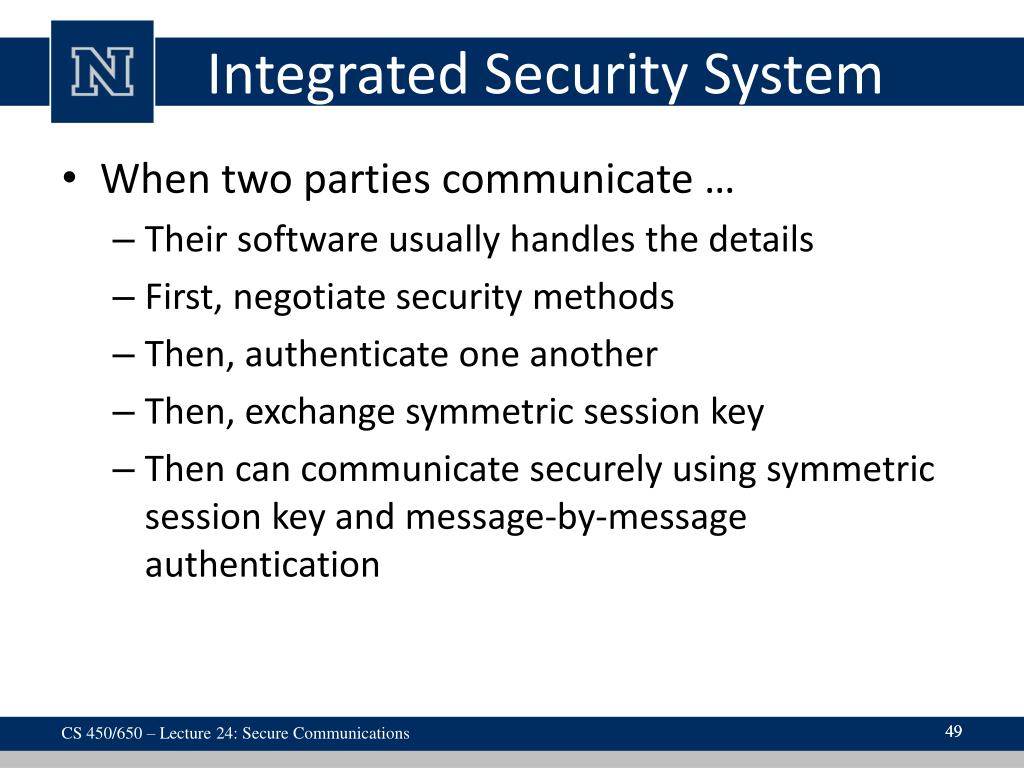 N

Integrated Security System

• When two parties communicate …
 – Their software usually handles the details
 – First, negotiate security methods
 – Then, authenticate one another
 – Then, exchange symmetric session key
 – Then can communicate securely using symmetric session key and message-by-message authentication

CS 450/650 – Lecture 24: Secure Communications

49